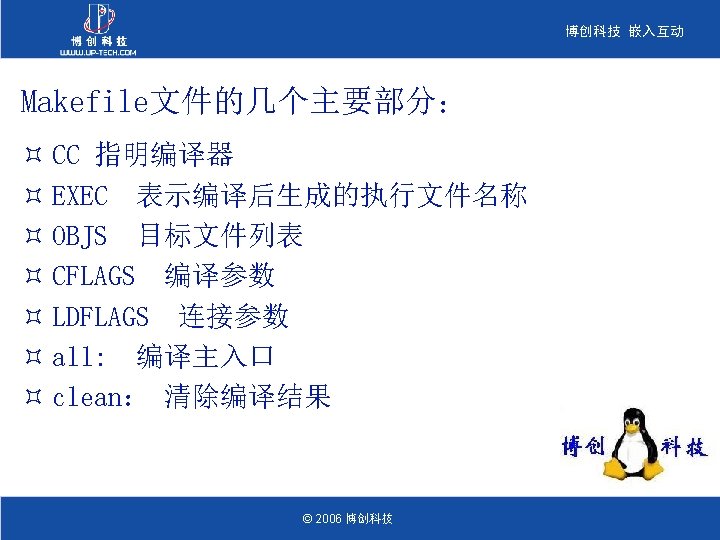 博创科技
WWW.UP-TECH.COM

博创科技 嵌入互动

Makefile文件的几个主要部分:

¤ CC 指明编译器
¤ EXEC 表示编译后生成的执行文件名称
¤ OBJS 目标文件列表
¤ CFLAGS 编译参数
¤ LDFLAGS 连接参数
¤ all: 编译主入口
¤ clean: 清除编译结果

博创 科技

© 2006 博创科技